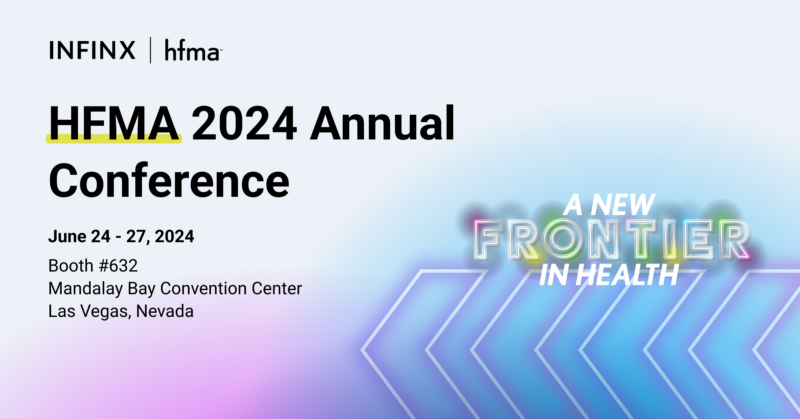 INFINX | hfma

HFMA 2024 Annual Conference

June 24 - 27, 2024

Booth #632
Mandalay Bay Convention Center
Las Vegas, Nevada

A NEW FRONTIER IN HEALTH